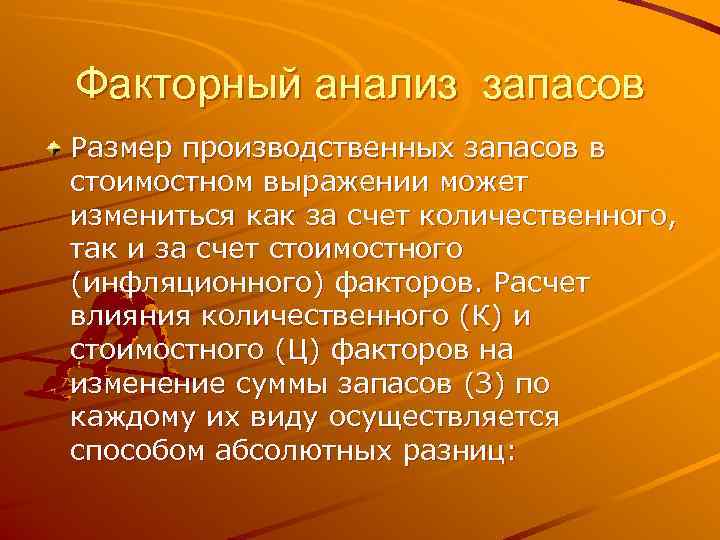 Факторный анализ запасов

Размер производственных запасов в стоимостном выражении может измениться как за счет количественного, так и за счет стоимостного (инфляционного) факторов. Расчет влияния количественного (К) и стоимостного (Ц) факторов на изменение суммы запасов (З) по каждому их виду осуществляется способом абсолютных разниц: